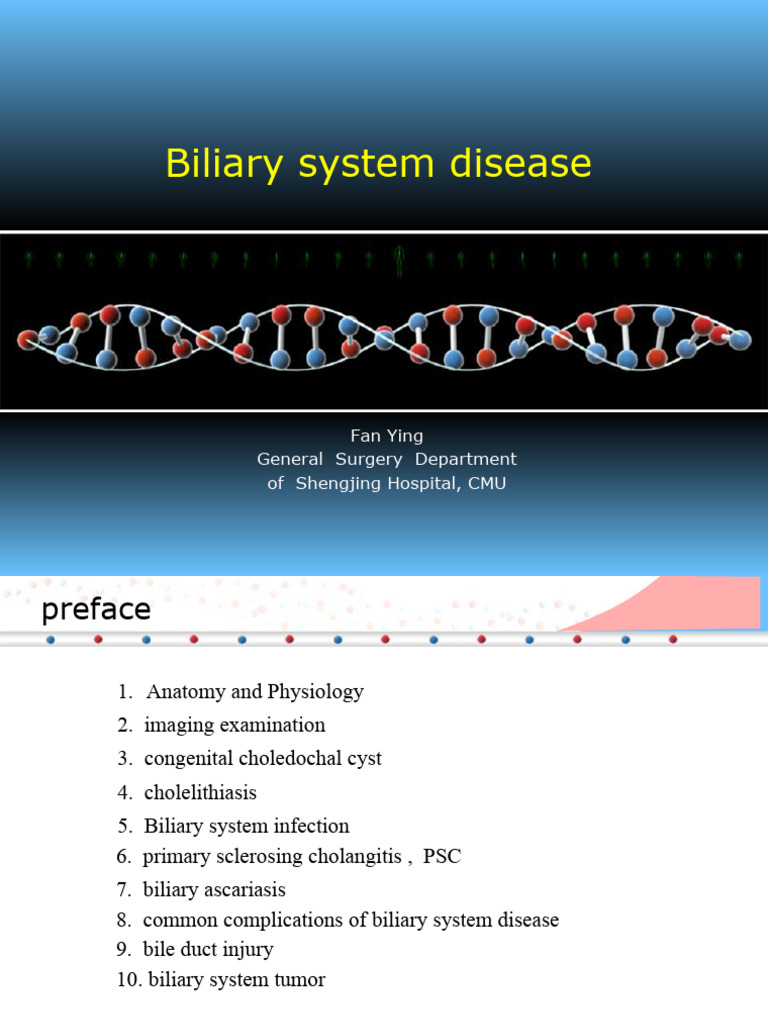 Biliary system disease

Fan Ying
General Surgery Department
of Shengjing Hospital, CMU

preface

1. Anatomy and Physiology
2. imaging examination
3. congenital choledochal cyst
4. cholelithiasis
5. Biliary system infection
6. primary sclerosing cholangitis , PSC
7. biliary ascariasis
8. common complications of biliary system disease
9. bile duct injury
10. biliary system tumor